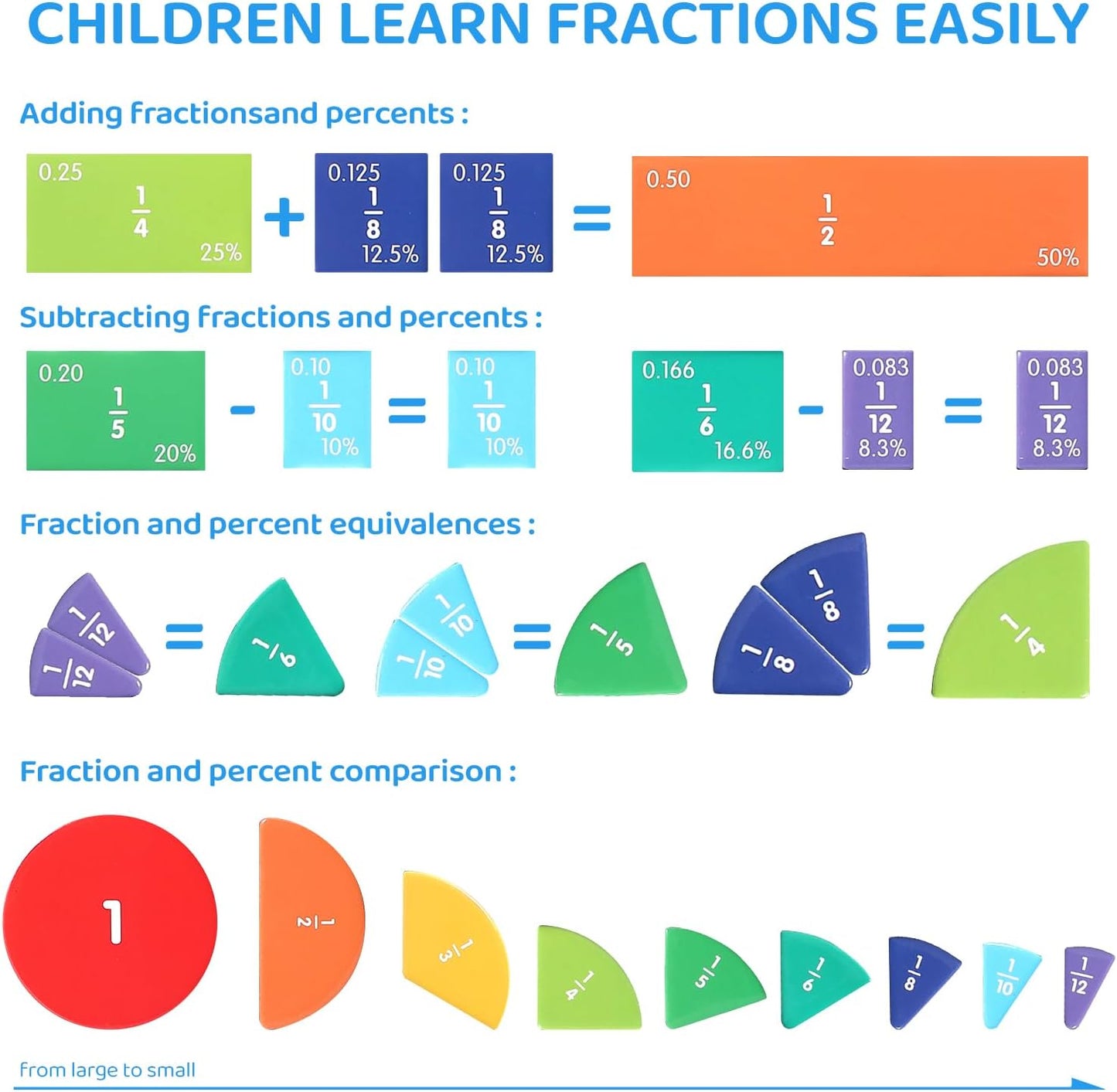 CHILDREN LEARN FRACTIONS EASILY

Adding fractionsand percents :

0.25 $\frac{1}{4}$ 25% + 0.125 $\frac{1}{8}$ 12.5% 0.125 $\frac{1}{8}$ 12.5% = 0.50 $\frac{1}{2}$ 50%

Subtracting fractions and percents :

0.20 $\frac{1}{5}$ 20% - 0.10 $\frac{1}{10}$ 10% = 0.10 $\frac{1}{10}$ 10%

0.166 $\frac{1}{6}$ 16.6% - 0.083 $\frac{1}{12}$ 8.3% = 0.083 $\frac{1}{12}$ 8.3%

Fraction and percent equivalences :

$\frac{1}{12}$ $\frac{1}{12}$ = $\frac{1}{6}$ $\frac{1}{10}$ $\frac{1}{10}$ = $\frac{1}{5}$ $\frac{1}{8}$ $\frac{1}{8}$ = $\frac{1}{4}$

Fraction and percent comparison :

1 $\frac{1}{2}$ $\frac{1}{3}$ $\frac{1}{4}$ $\frac{1}{5}$ $\frac{1}{6}$ $\frac{1}{8}$ $\frac{1}{10}$ $\frac{1}{12}$

From large to small